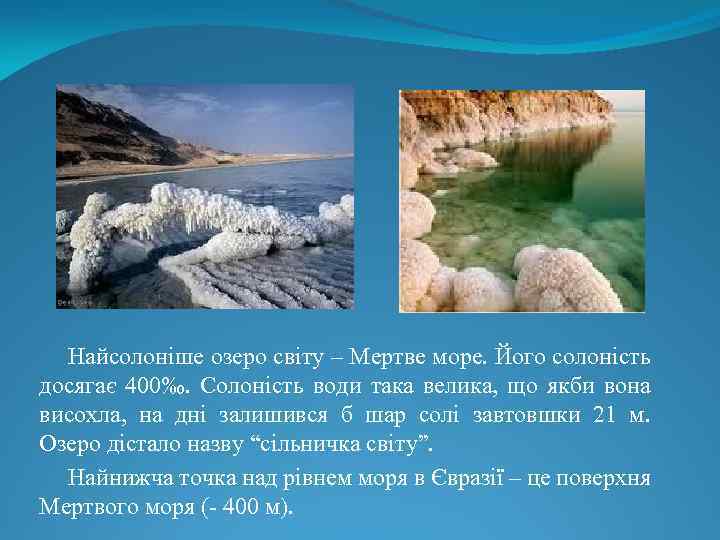 Найсолоніше озеро світу – Мертве море. Його солоність досягає 400‰. Солоність води така велика, що якби вона висохла, на дні залишився б шар солі завтовшки 21 м. Озеро дістало назву “сільничка світу”.

Найнижча точка над рівнем моря в Євразії – це поверхня Мертвого моря (- 400 м).